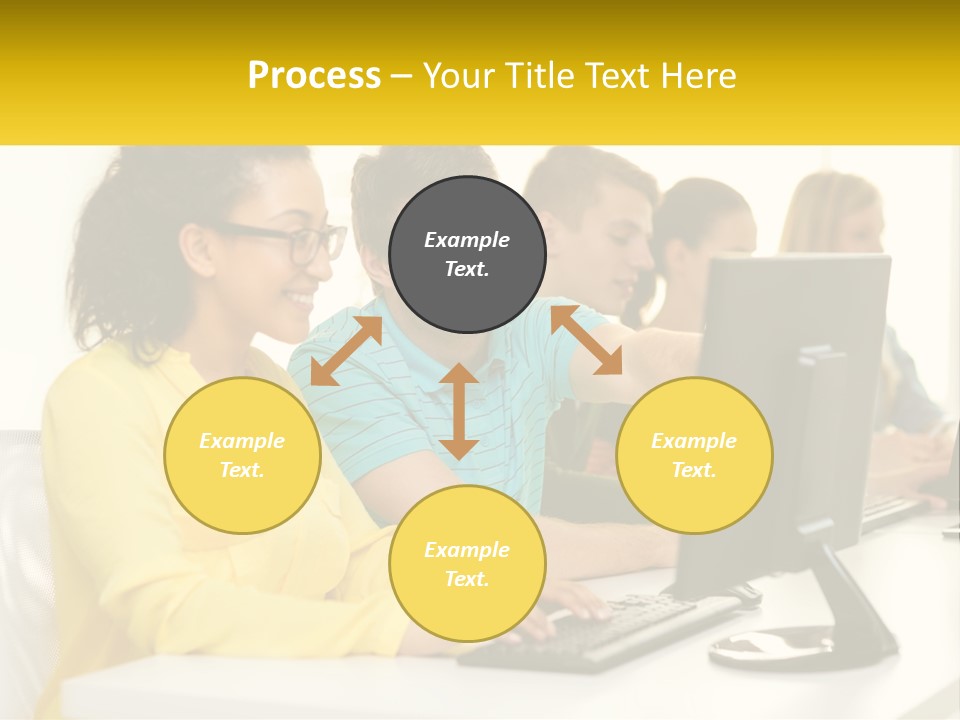 Process – Your Title Text Here

Example Text.

Example Text.

Example Text.

Example Text.